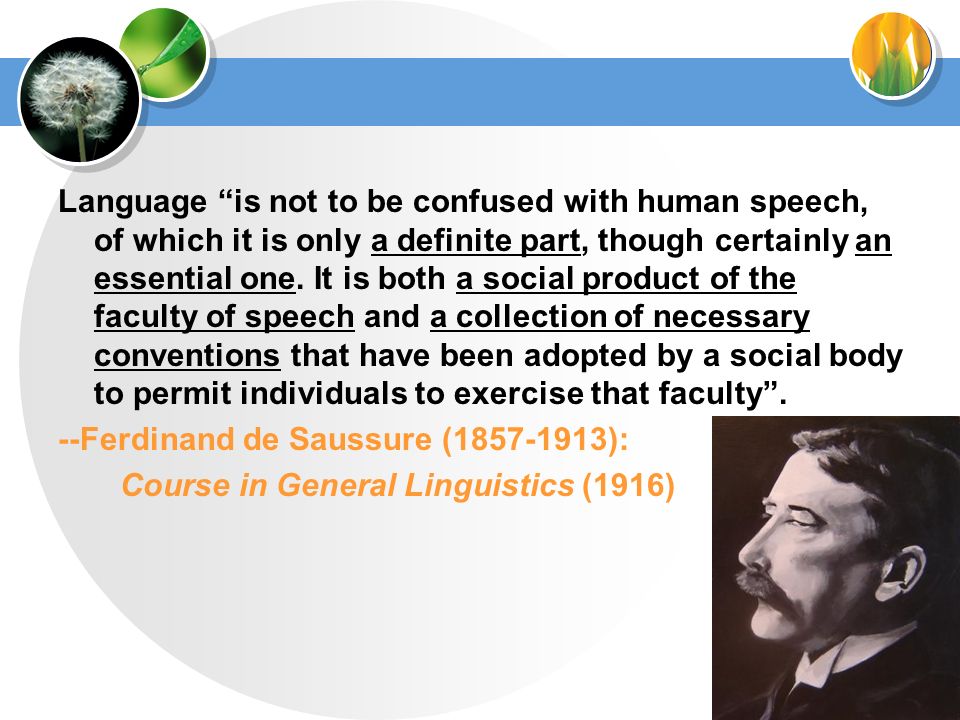 Language “is not to be confused with human speech, of which it is only a definite part, though certainly an essential one. It is both a social product of the faculty of speech and a collection of necessary conventions that have been adopted by a social body to permit individuals to exercise that faculty”.

--Ferdinand de Saussure (1857-1913):

Course in General Linguistics (1916)